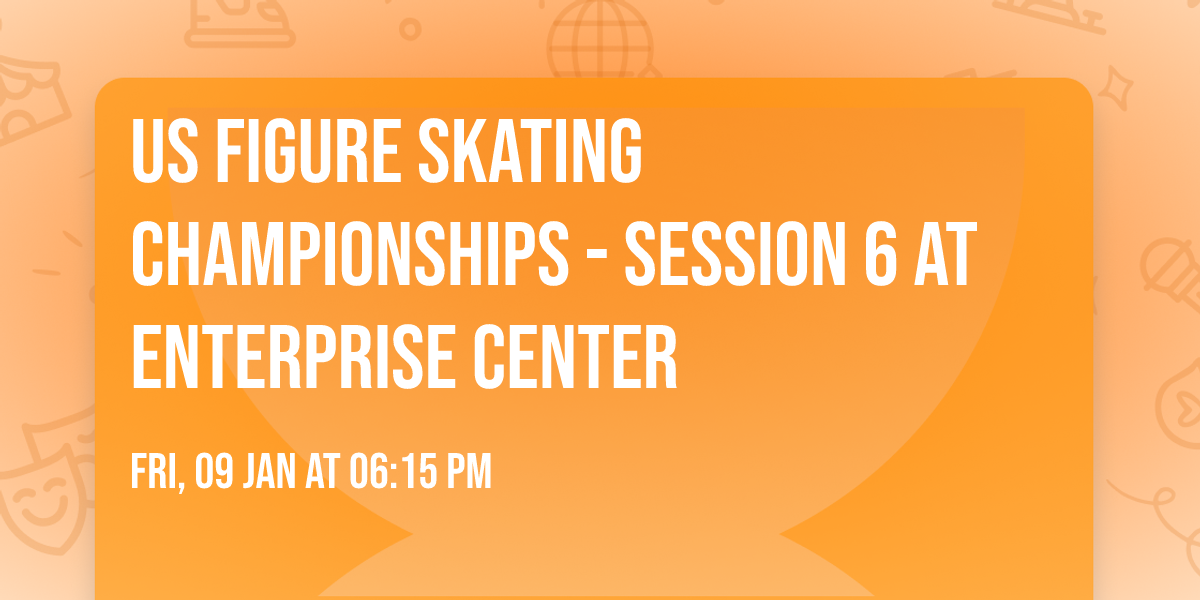 US FIGURE SKATING CHAMPIONSHIPS - SESSION 6 AT ENTERPRISE CENTER

FRI, 09 JAN AT 06:15 PM